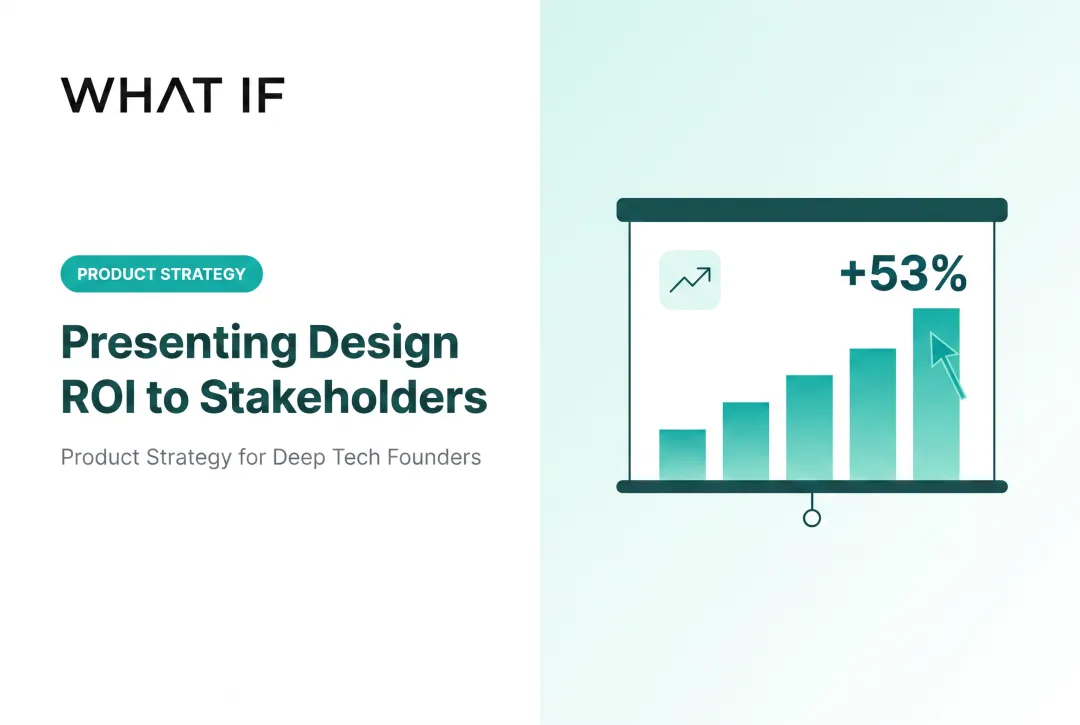 WHAT IF

PRODUCT STRATEGY

Presenting Design ROI to Stakeholders

Product Strategy for Deep Tech Founders

+53%